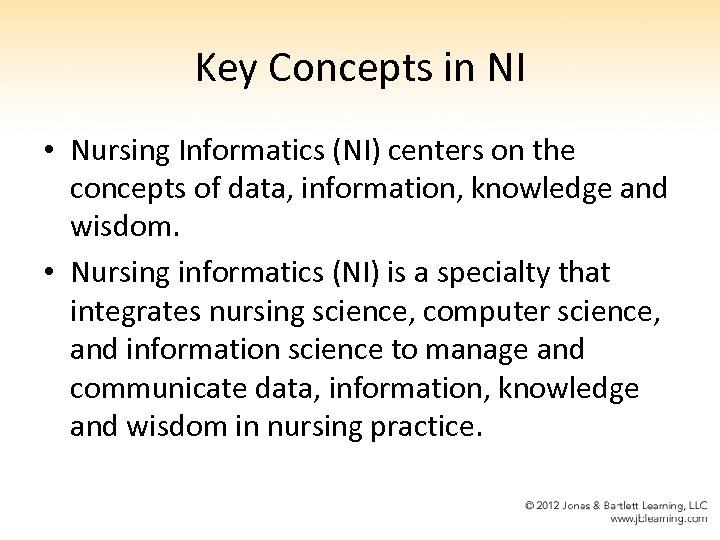 Key Concepts in NI

• Nursing Informatics (NI) centers on the concepts of data, information, knowledge and wisdom.

• Nursing informatics (NI) is a specialty that integrates nursing science, computer science, and information science to manage and communicate data, information, knowledge and wisdom in nursing practice.

© 2012 Jones & Bartlett Learning, LLC
www.jblearning.com